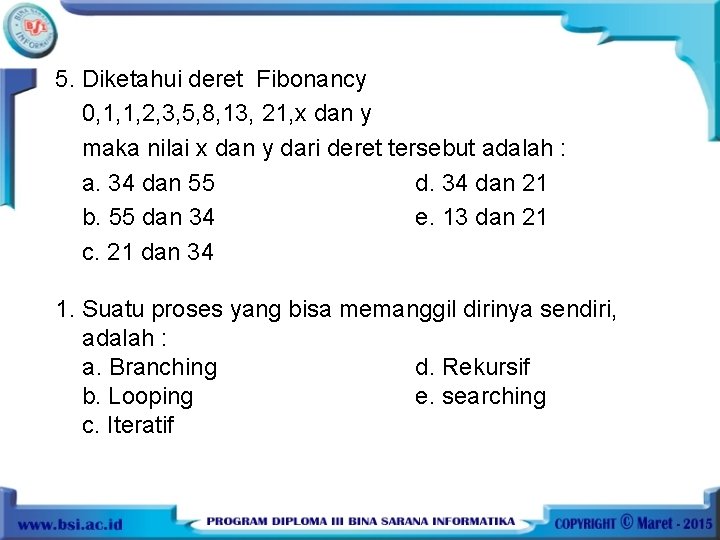 BINA SARANA INFORMATIKA
BSI

5. Diketahui deret Fibonancy
0,1,1,2,3,5,8,13, 21,x dan y
maka nilai x dan y dari deret tersebut adalah :
a. 34 dan 55
b. 55 dan 34
c. 21 dan 34
d. 34 dan 21
e. 13 dan 21

1. Suatu proses yang bisa memanggil dirinya sendiri, adalah :
a. Branching
b. Looping
c. Iteratif
d. Rekursif
e. searching

www.bsi.ac.id PROGRAM DIPLOMA III BINA SARANA INFORMATIKA COPYRIGHT © Maret - 2015